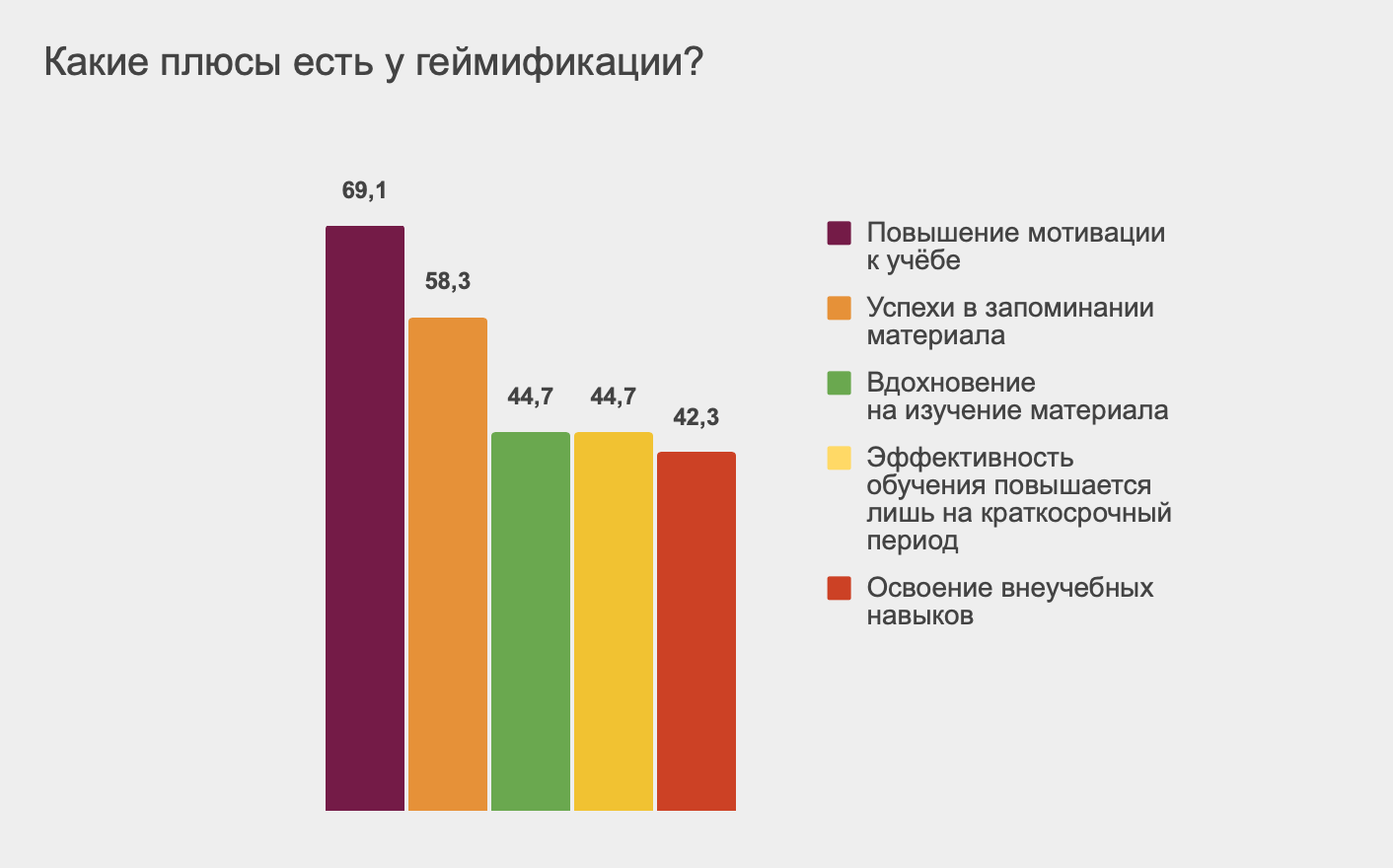 Какие плюсы есть у геймификации?

69,1

58,3

44,7

44,7

42,3

Повышение мотивации к учёбе

Успехи в запоминании материала

Вдохновение на изучение материала

Эффективность обучения повышается лишь на краткосрочный период

Освоение внеучебных навыков